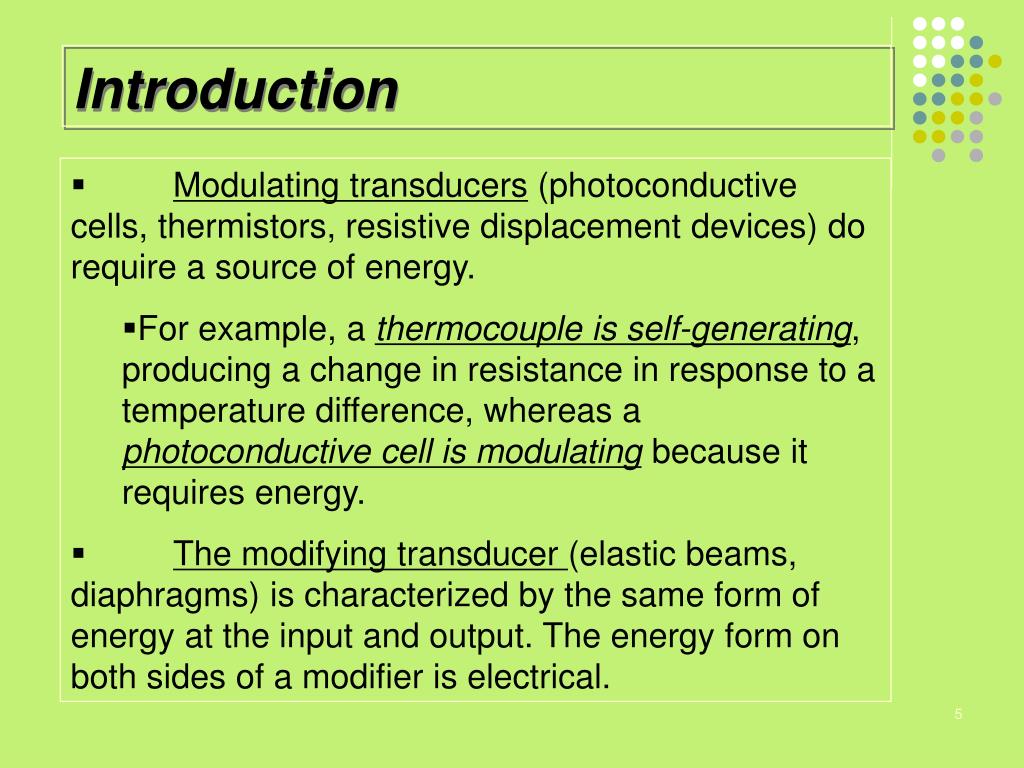 Introduction

▪ Modulating transducers (photoconductive cells, thermistors, resistive displacement devices) do require a source of energy.

▪For example, a thermocouple is self-generating, producing a change in resistance in response to a temperature difference, whereas a photoconductive cell is modulating because it requires energy.

▪ The modifying transducer (elastic beams, diaphragms) is characterized by the same form of energy at the input and output. The energy form on both sides of a modifier is electrical.

5